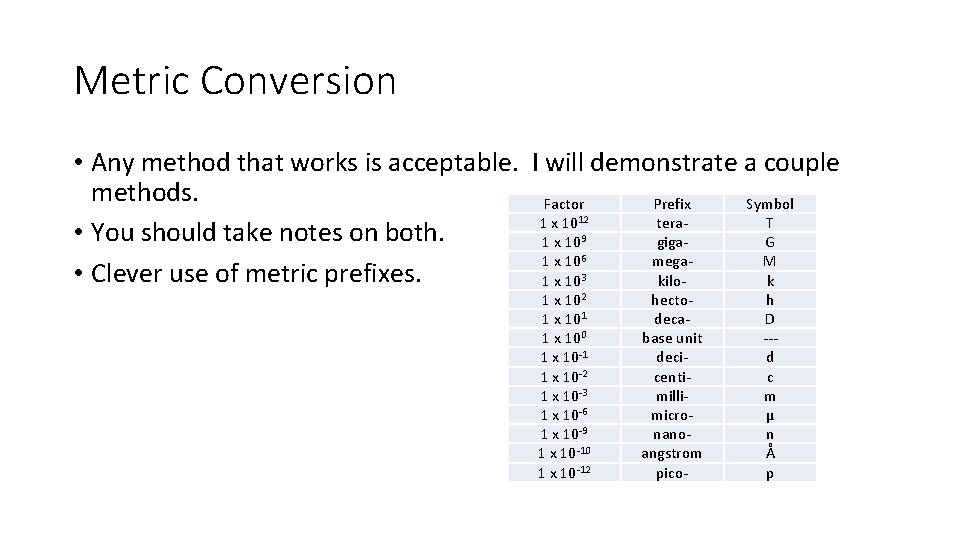 Metric Conversion

• Any method that works is acceptable. I will demonstrate a couple methods.

• You should take notes on both.

• Clever use of metric prefixes.

| Factor | Prefix | Symbol |
|---|---|---|
| $1 \times 10^{12}$ | tera- | T |
| $1 \times 10^{9}$ | giga- | G |
| $1 \times 10^{6}$ | mega- | M |
| $1 \times 10^{3}$ | kilo- | k |
| $1 \times 10^{2}$ | hecto- | h |
| $1 \times 10^{1}$ | deca- | D |
| $1 \times 10^{0}$ | base unit | --- |
| $1 \times 10^{-1}$ | deci- | d |
| $1 \times 10^{-2}$ | centi- | c |
| $1 \times 10^{-3}$ | milli- | m |
| $1 \times 10^{-6}$ | micro- | µ |
| $1 \times 10^{-9}$ | nano- | n |
| $1 \times 10^{-10}$ | angstrom | Å |
| $1 \times 10^{-12}$ | pico- | p |